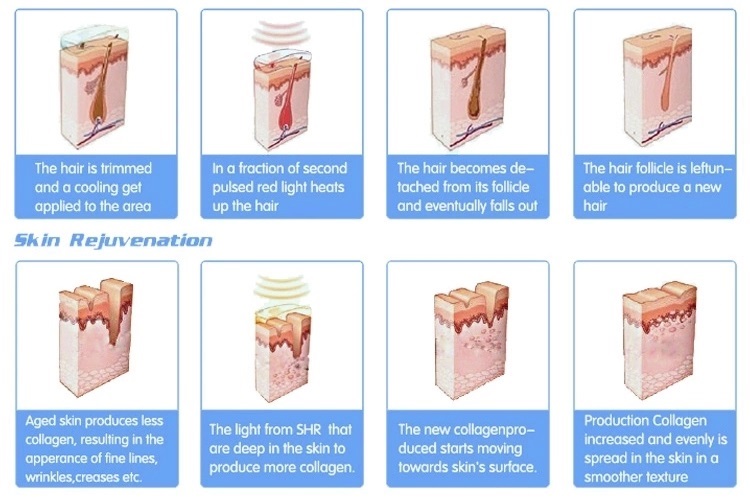 The hair is trimmed and a cooling get applied to the area

In a fraction of second pulsed red light heats up the hair

The hair becomes detached from its follicle and eventually falls out

The hair follicle is leftunable to produce a new hair

Skin Rejuvenation

Aged skin produces less collagen, resulting in the apperance of fine lines, wrinkles,creases etc.

The light from SHR that are deep in the skin to produce more collagen.

The new collagenproduced starts moving towards skin's surface.

Production Collagen increased and evenly is spread in the skin in a smoother texture